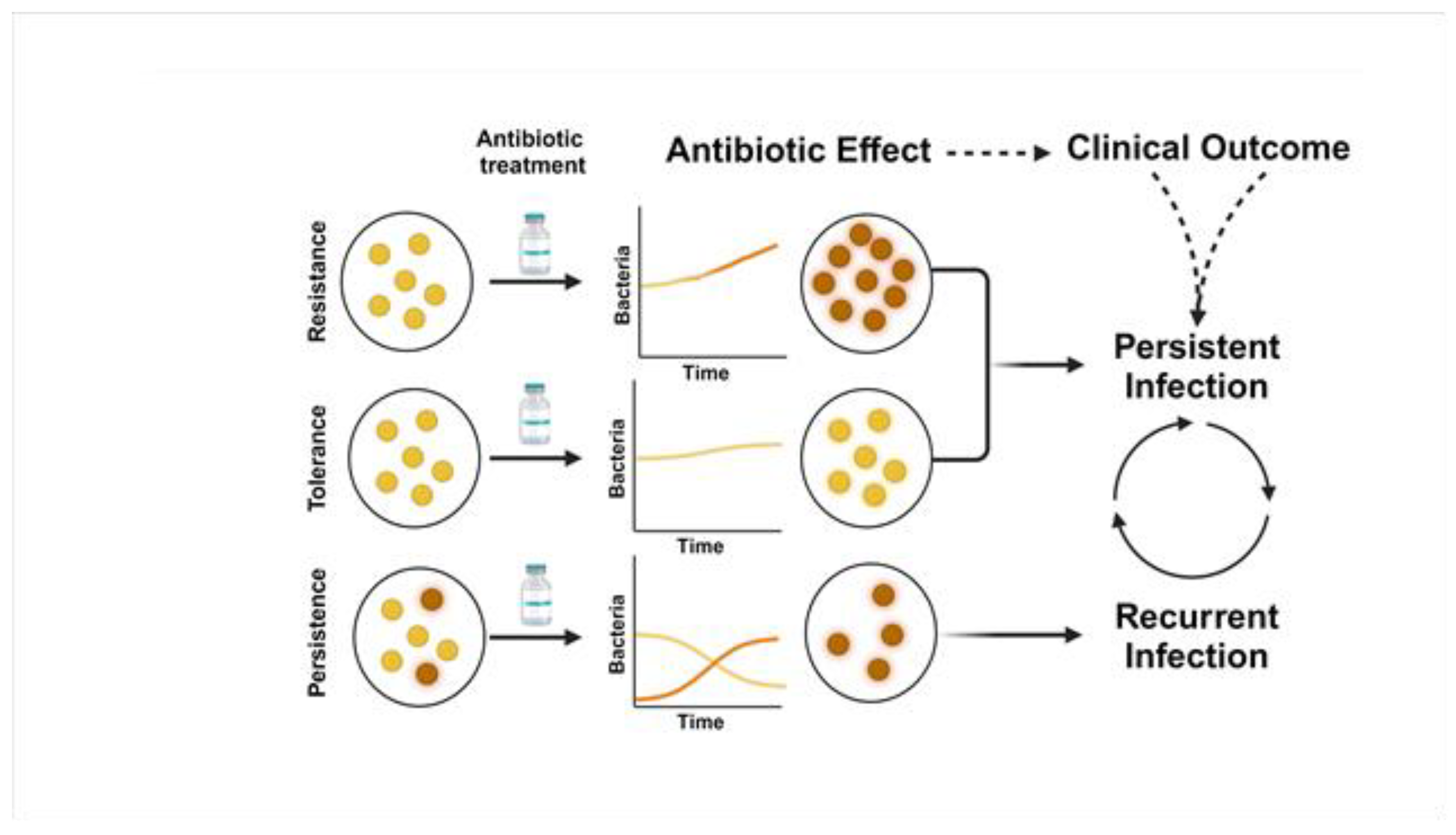 Antibiotic treatment

Antibiotic Effect

Clinical Outcome

Resistance

Bacteria

Time

Tolerance

Bacteria

Time

Persistence

Bacteria

Time

Persistent Infection

Recurrent Infection